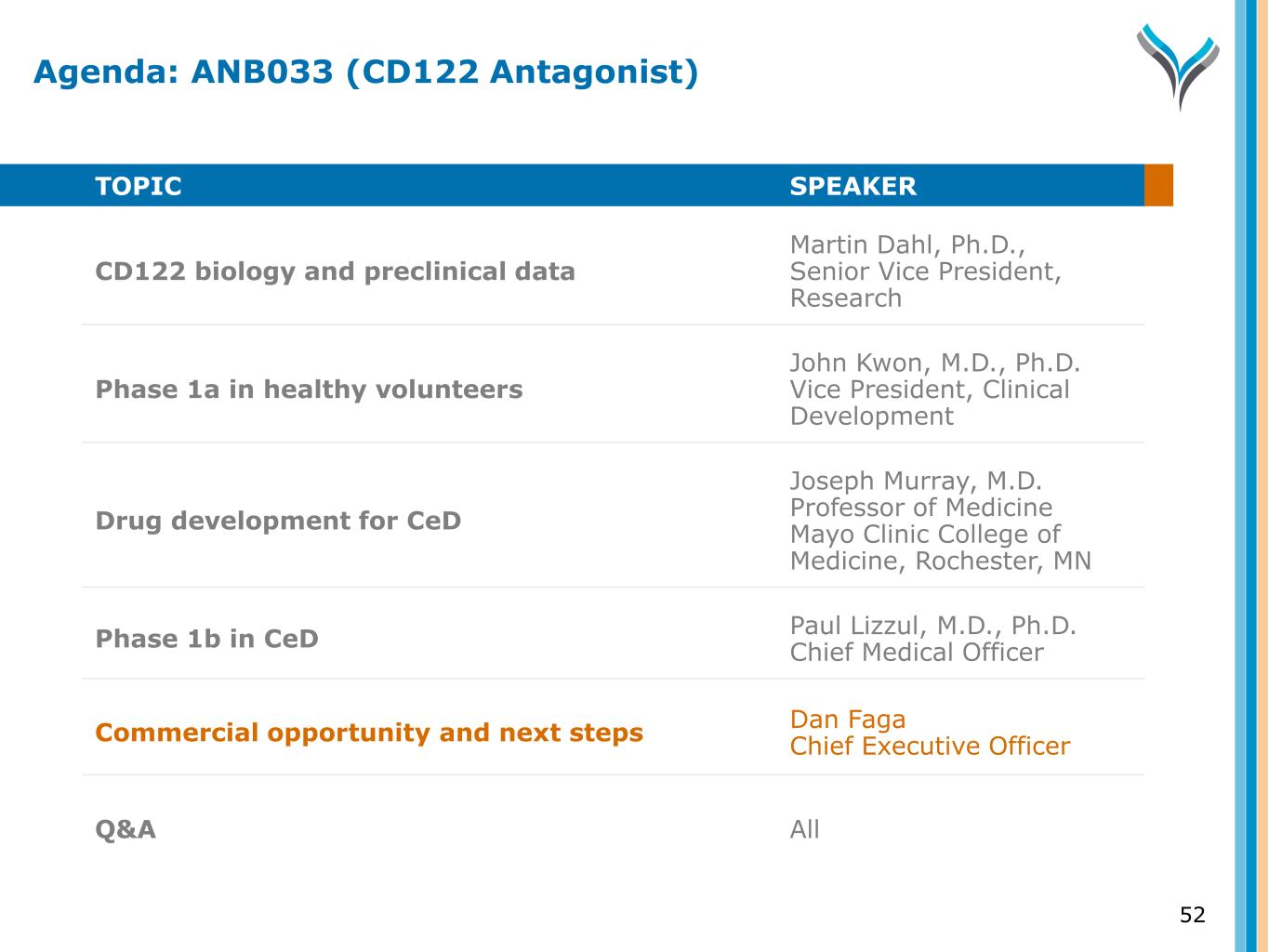 Agenda: ANB033 (CD122 Antagonist)

| TOPIC | SPEAKER |
|---|---|
| CD122 biology and preclinical data | Martin Dahl, Ph.D., Senior Vice President, Research |
| Phase 1a in healthy volunteers | John Kwon, M.D., Ph.D. Vice President, Clinical Development |
| Drug development for CeD | Joseph Murray, M.D. Professor of Medicine Mayo Clinic College of Medicine, Rochester, MN |
| Phase 1b in CeD | Paul Lizzul, M.D., Ph.D. Chief Medical Officer |
| Commercial opportunity and next steps | Dan Faga Chief Executive Officer |
| Q&A | All |

52